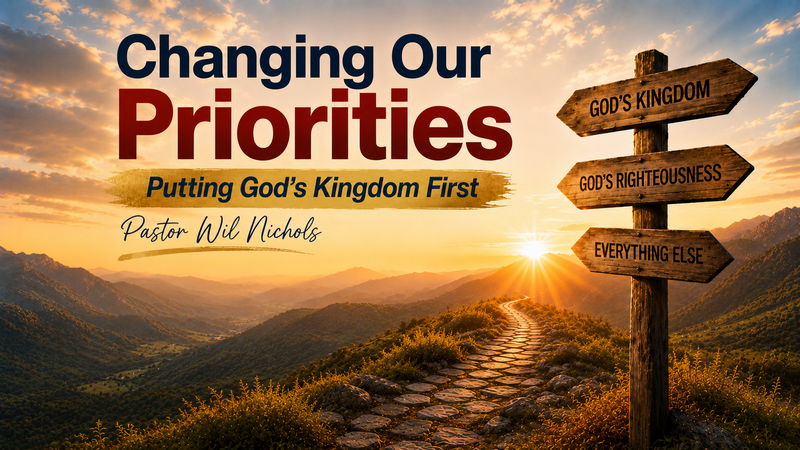 Changing Our Priorities

Putting God's Kingdom First

Pastor Wil Nichols

GOD'S KINGDOM

GOD'S RIGHTEOUSNESS

EVERYTHING ELSE